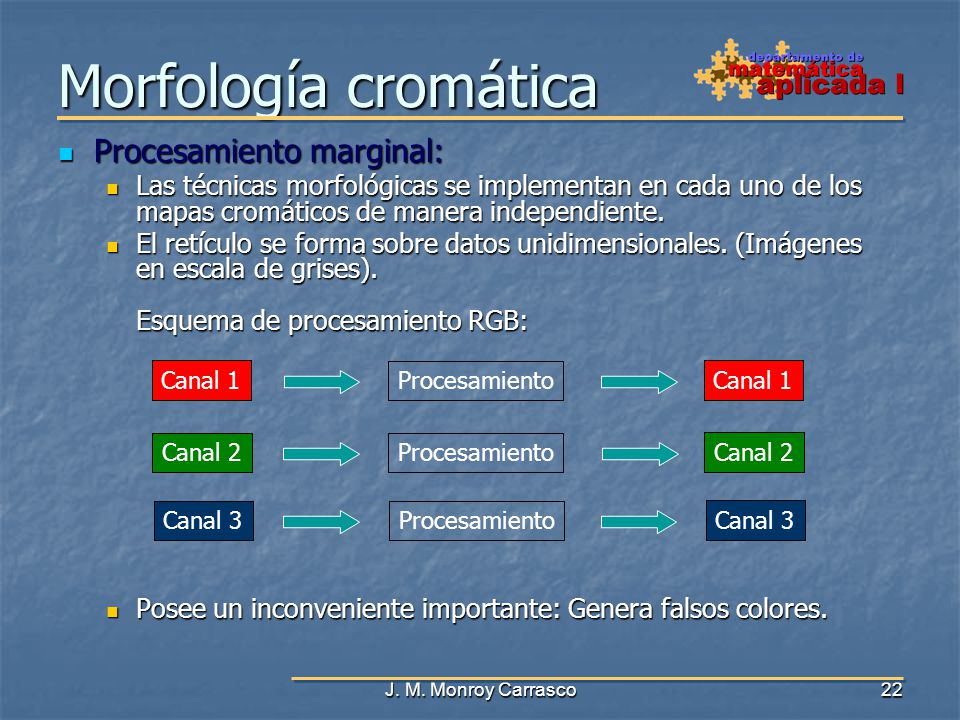 Morfología cromática

departamento de matemática aplicada I

Procesamiento marginal:

Las técnicas morfológicas se implementan en cada uno de los mapas cromáticos de manera independiente.

El retículo se forma sobre datos unidimensionales. (Imágenes en escala de grises).

Esquema de procesamiento RGB:

Canal 1 Procesamiento Canal 1

Canal 2 Procesamiento Canal 2

Canal 3 Procesamiento Canal 3

Posee un inconveniente importante: Genera falsos colores.

J. M. Monroy Carrasco

22